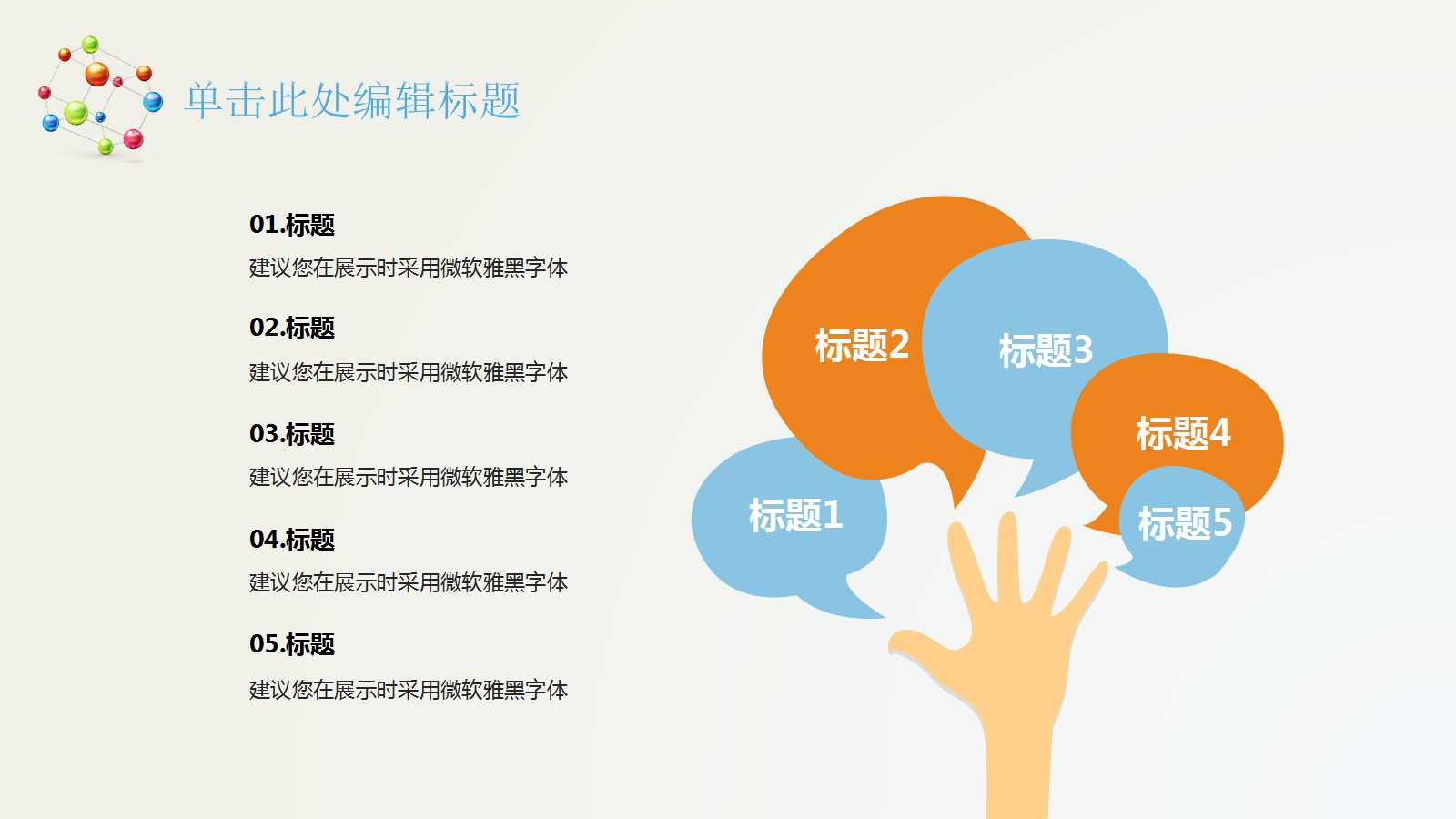 单击此处编辑标题

01.标题
建议您在展示时采用微软雅黑字体

02.标题
建议您在展示时采用微软雅黑字体

03.标题
建议您在展示时采用微软雅黑字体

04.标题
建议您在展示时采用微软雅黑字体

05.标题
建议您在展示时采用微软雅黑字体

标题2

标题3

标题4

标题1

标题5